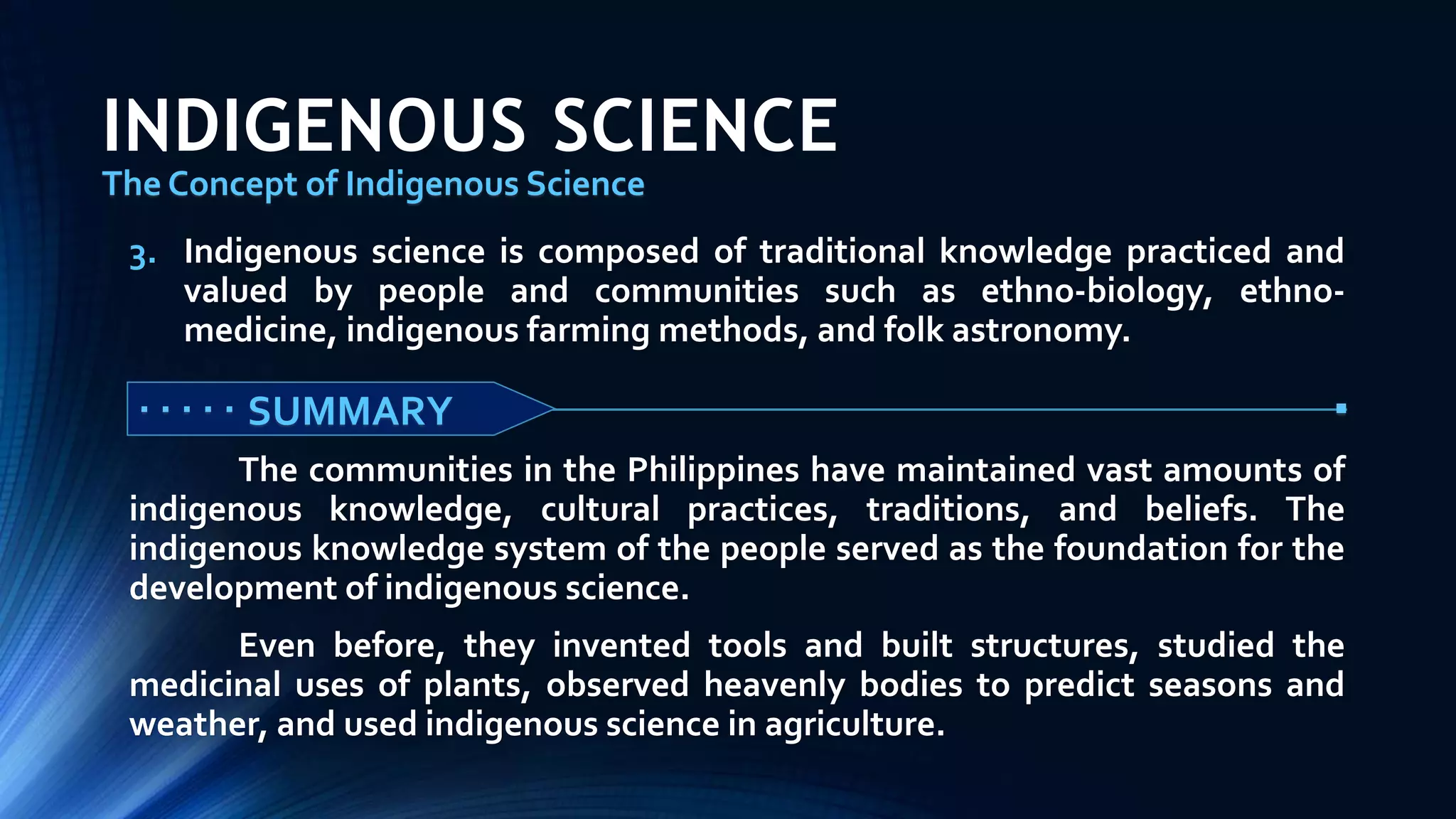 INDIGENOUS SCIENCE
The Concept of Indigenous Science

3. Indigenous science is composed of traditional knowledge practiced and valued by people and communities such as ethno-biology, ethno-medicine, indigenous farming methods, and folk astronomy.

SUMMARY

The communities in the Philippines have maintained vast amounts of indigenous knowledge, cultural practices, traditions, and beliefs. The indigenous knowledge system of the people served as the foundation for the development of indigenous science.

Even before, they invented tools and built structures, studied the medicinal uses of plants, observed heavenly bodies to predict seasons and weather, and used indigenous science in agriculture.